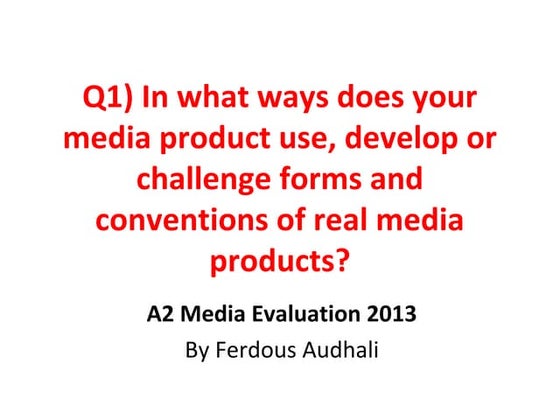 Q1) In what ways does your media product use, develop or challenge forms and conventions of real media products?

A2 Media Evaluation 2013

By Ferdous Audhali